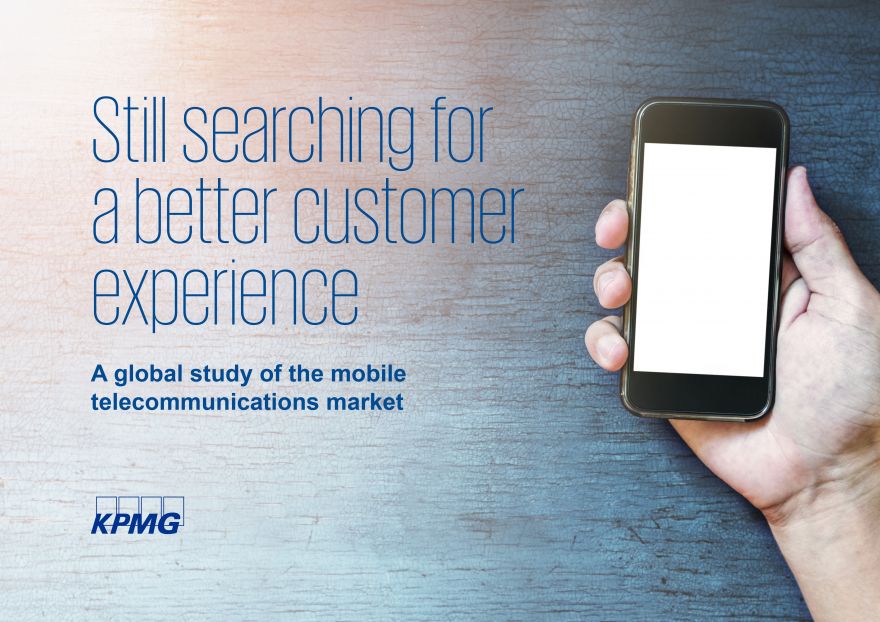 Still searching for a better customer experience

A global study of the mobile telecommunications market

KPMG